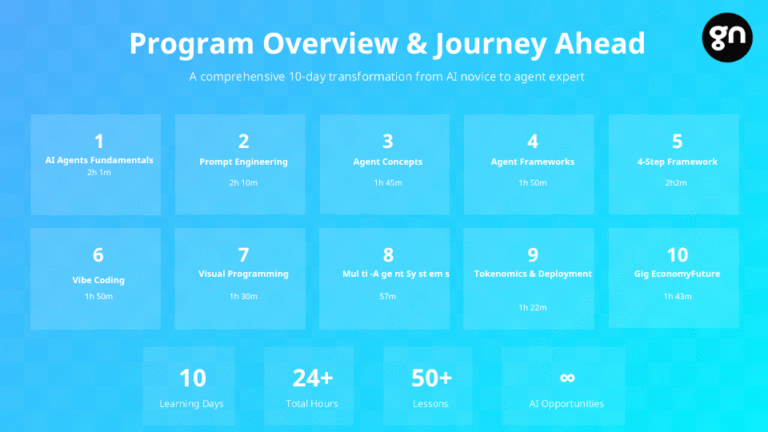 Program Overview & Journey Ahead

gn

A comprehensive 10-day transformation from AI novice to agent expert

1
AI Agents Fundamentals
2h 1m

2
Prompt Engineering
2h 10m

3
Agent Concepts
1h 45m

4
Agent Frameworks
1h 50m

5
4-Step Framework
2h2m

6
Vibe Coding
1h 50m

7
Visual Programming
1h 30m

8
Mul ti -A ge nt Sy st em s
57m

9
Tokenomics & Deployment
1h 22m

10
Gig EconomyFuture
1h 43m

10
Learning Days

24+
Total Hours

50+
Lessons

∞
AI Opportunities